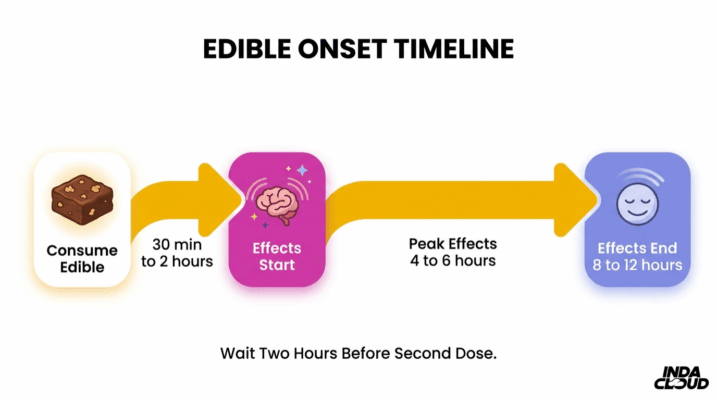 EDIBLE ONSET TIMELINE

Consume Edible

30 min to 2 hours

Effects Start

Peak Effects 4 to 6 hours

Effects End 8 to 12 hours

Wait Two Hours Before Second Dose.

INDA CLOUD